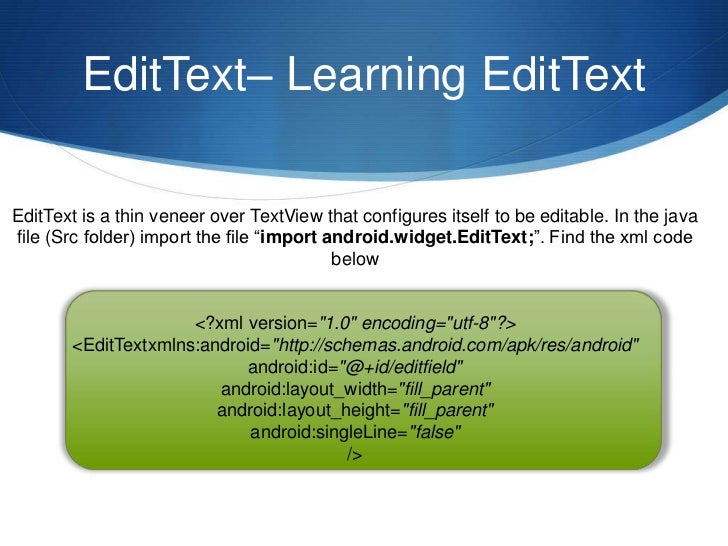 EditText– Learning EditText

EditText is a thin veneer over TextView that configures itself to be editable. In the java file (Src folder) import the file "import android.widget.EditText;". Find the xml code below

<?xml version="1.0" encoding="utf-8"?>
<EditTextxmlns:android="http://schemas.android.com/apk/res/android"
android:id="@+id/editfield"
android:layout_width="fill_parent"
android:layout_height="fill_parent"
android:singleLine="false"
/>